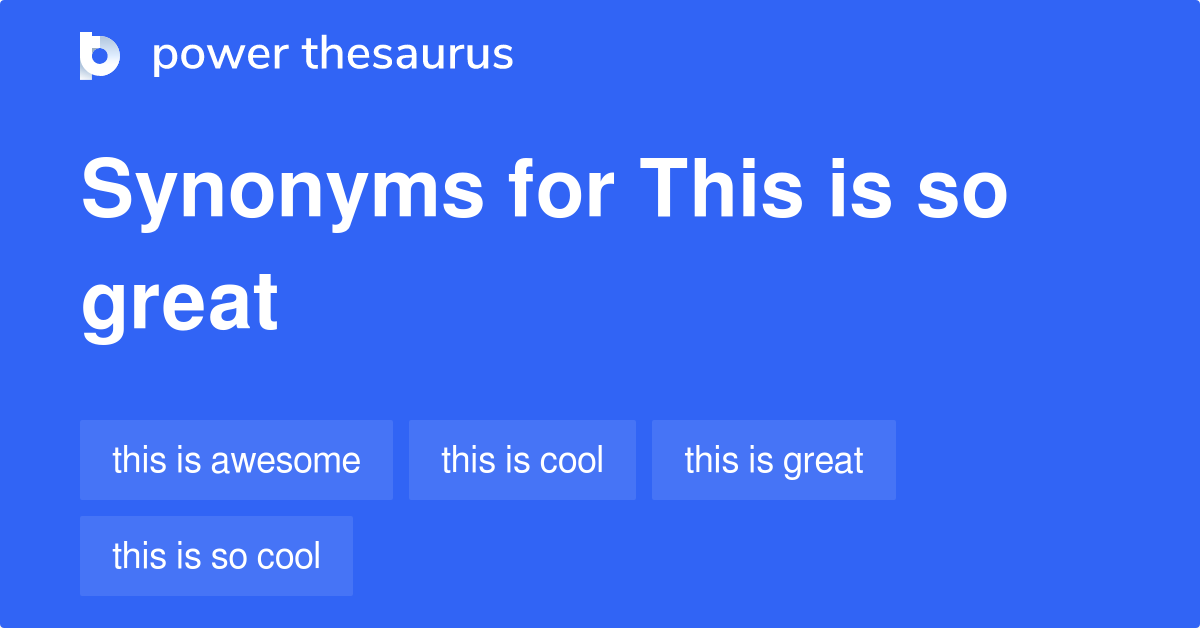 power thesaurus

Synonyms for This is so great

this is awesome
this is cool
this is great
this is so cool